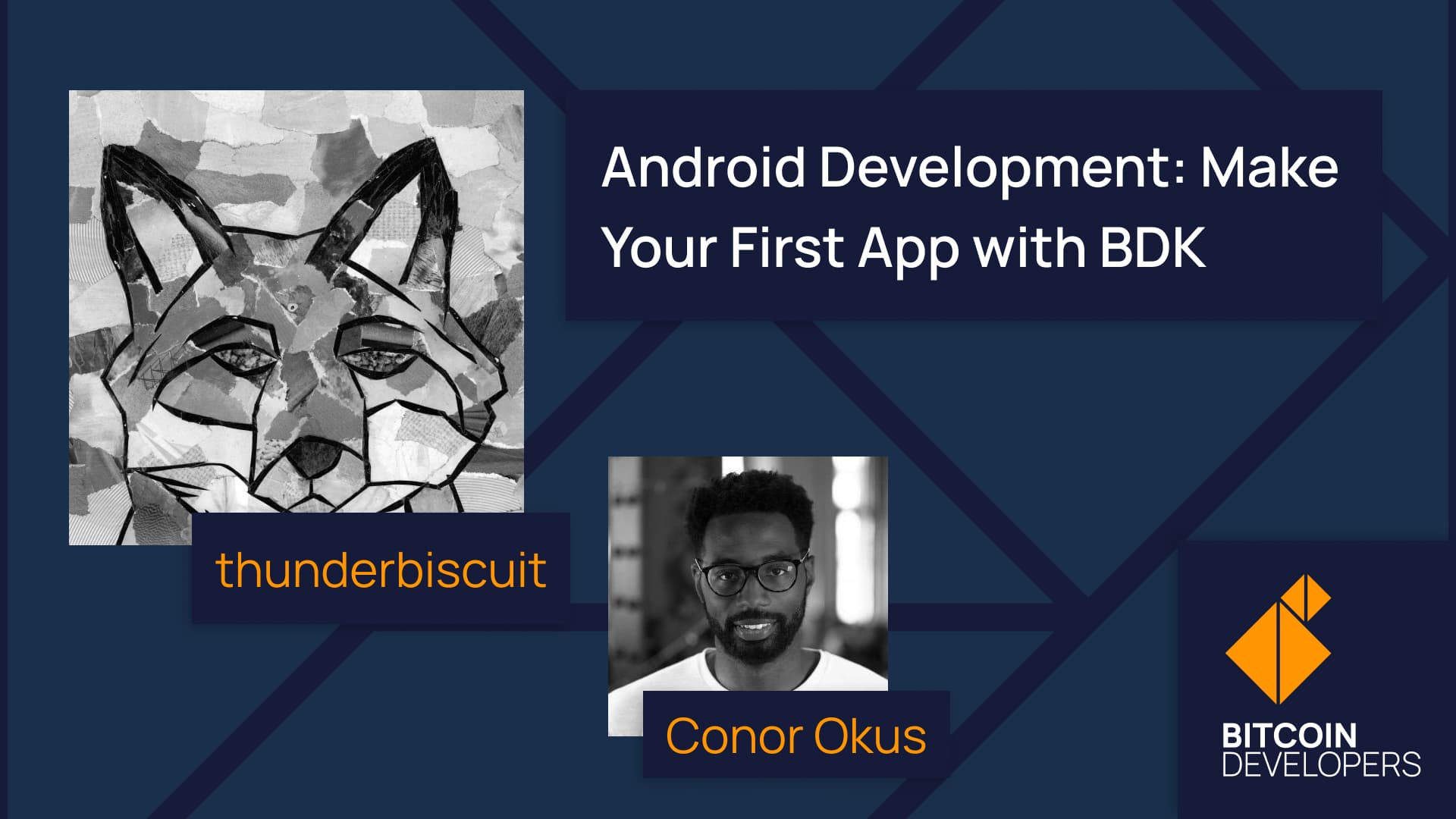 Android Development: Make Your First App with BDK

thunderbiscuit

Conor Okus

BITCOIN
DEVELOPERS